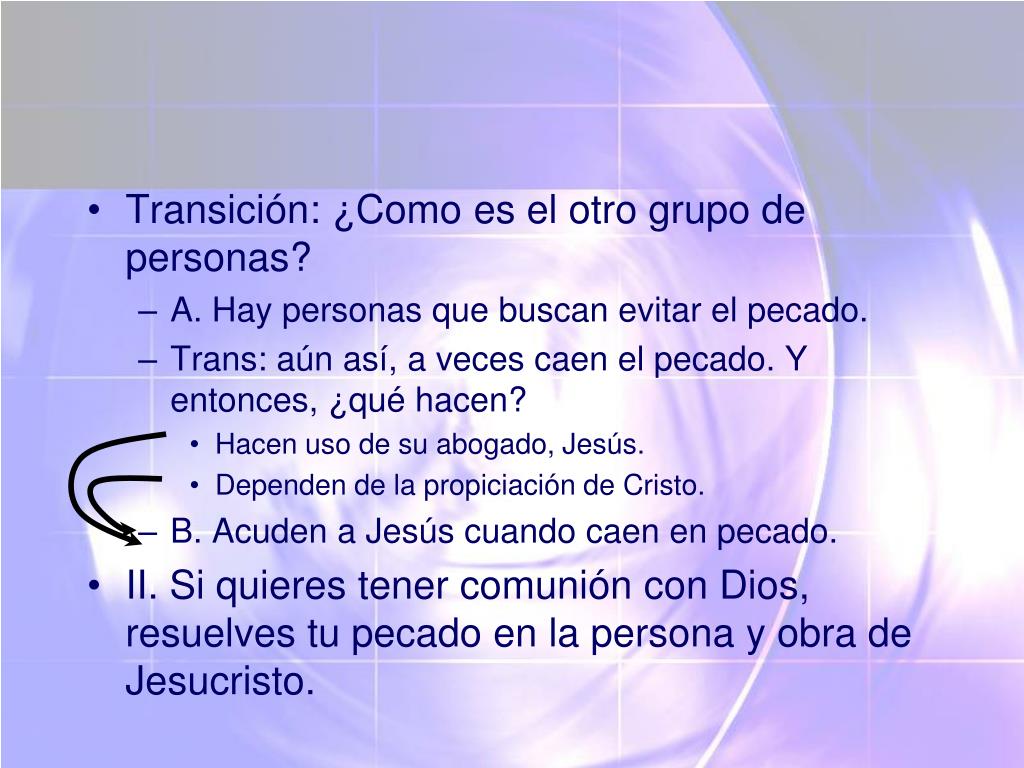 • Transición: ¿Como es el otro grupo de personas?
– A. Hay personas que buscan evitar el pecado.
– Trans: aún así, a veces caen el pecado. Y entonces, ¿qué hacen?
• Hacen uso de su abogado, Jesús.
• Dependen de la propiciación de Cristo.
– B. Acuden a Jesús cuando caen en pecado.
• II. Si quieres tener comunión con Dios, resuelves tu pecado en la persona y obra de Jesucristo.